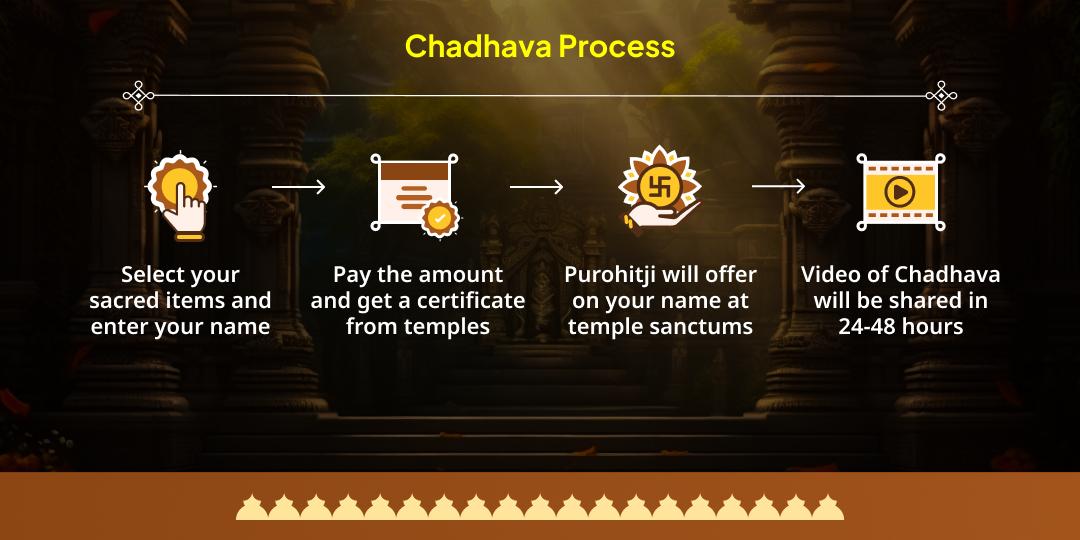 Chadhava Process

Select your sacred items and enter your name

Pay the amount and get a certificate from temples

Purohitji will offer on your name at temple sanctums

Video of Chadhava will be shared in 24-48 hours